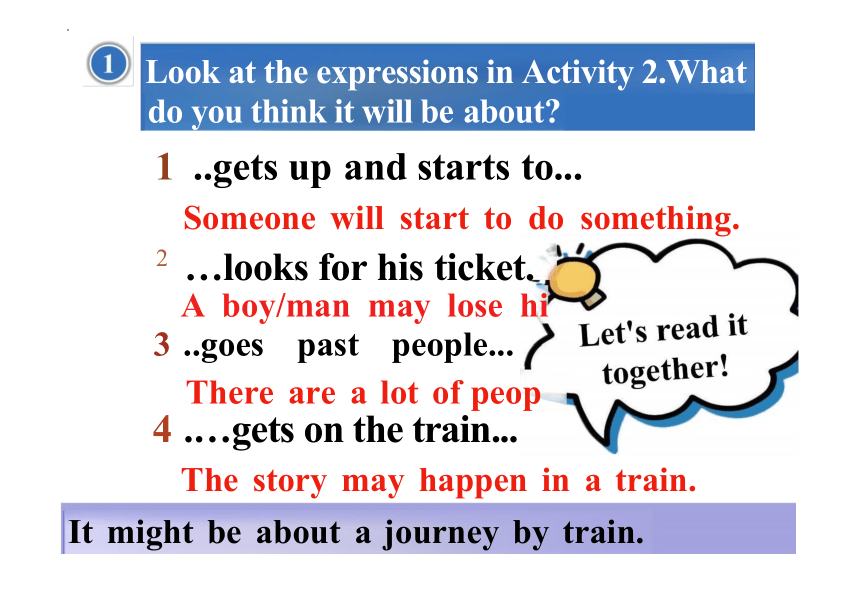 1

Look at the expressions in Activity 2.What do you think it will be about?

1 ..gets up and starts to...

Someone will start to do something.

2 …looks for his ticket.

A boy/man may lose hi

3 ..goes past people...

There are a lot of peop

4 ….gets on the train...

The story may happen in a train.

Let's read it together!

It might be about a journey by train.